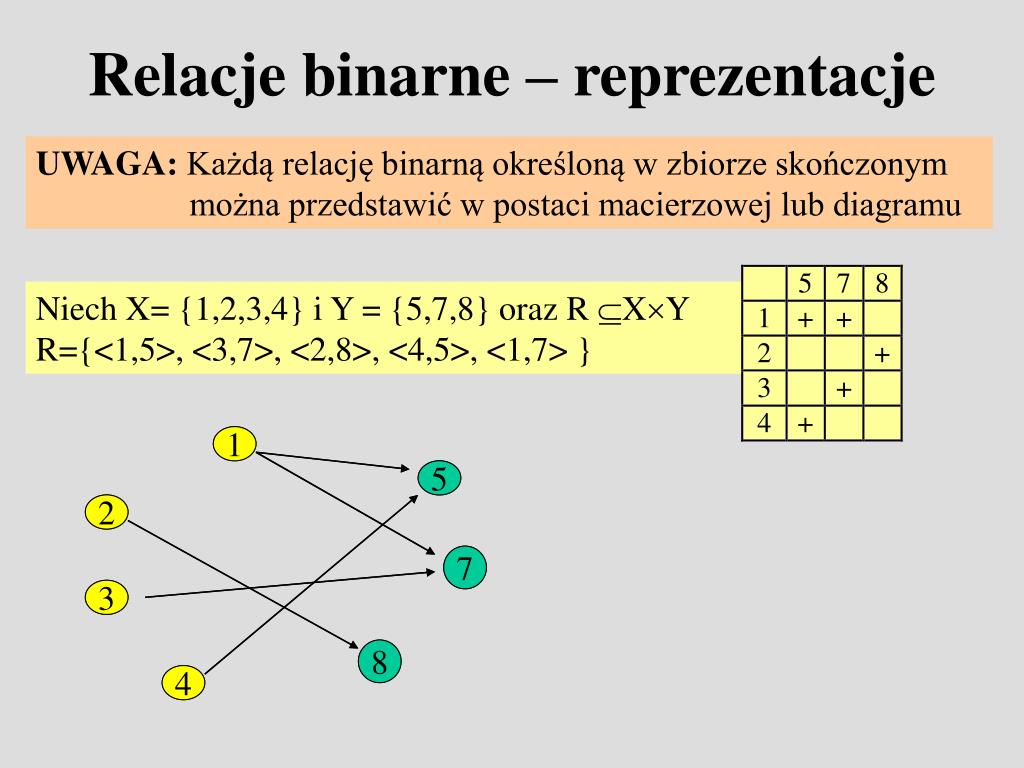 Relacje binarne – reprezentacje

UWAGA: Każdą relację binarną określoną w zbiorze skończonym można przedstawić w postaci macierzowej lub diagramu

Niech X= {1,2,3,4} i Y = {5,7,8} oraz R $\subseteq$X$\times$Y
R={<1,5>, <3,7>, <2,8>, <4,5>, <1,7> }

| | 5 | 7 | 8 |
|---|---|---|---|
| 1 | + | + | |
| 2 | | | + |
| 3 | | + | |
| 4 | + | | |

1
2
3
4
5
7
8